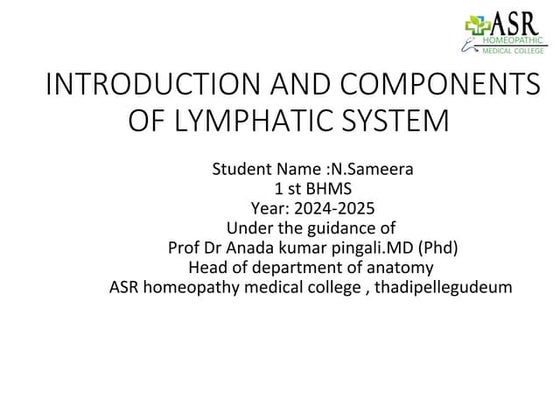 ASR
HOMEOPATHIC
MEDICAL COLLEGE

INTRODUCTION AND COMPONENTS OF LYMPHATIC SYSTEM

Student Name :N.Sameera
1 st BHMS
Year: 2024-2025
Under the guidance of
Prof Dr Anada kumar pingali.MD (Phd)
Head of department of anatomy
ASR homeopathy medical college , thadipellegudeum